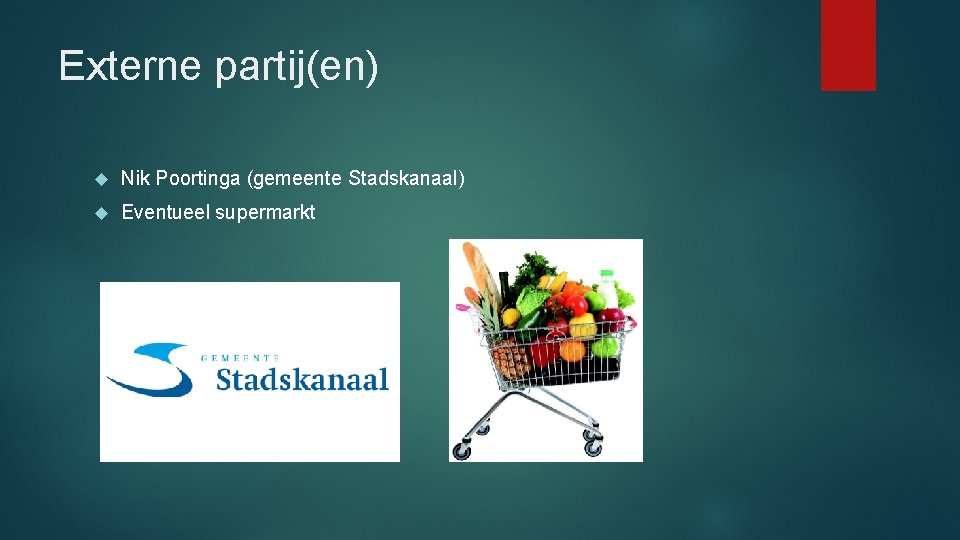 Externe partij(en)

Nik Poortinga (gemeente Stadskanaal)

Eventueel supermarkt

GEMEENTE
Stadskanaal